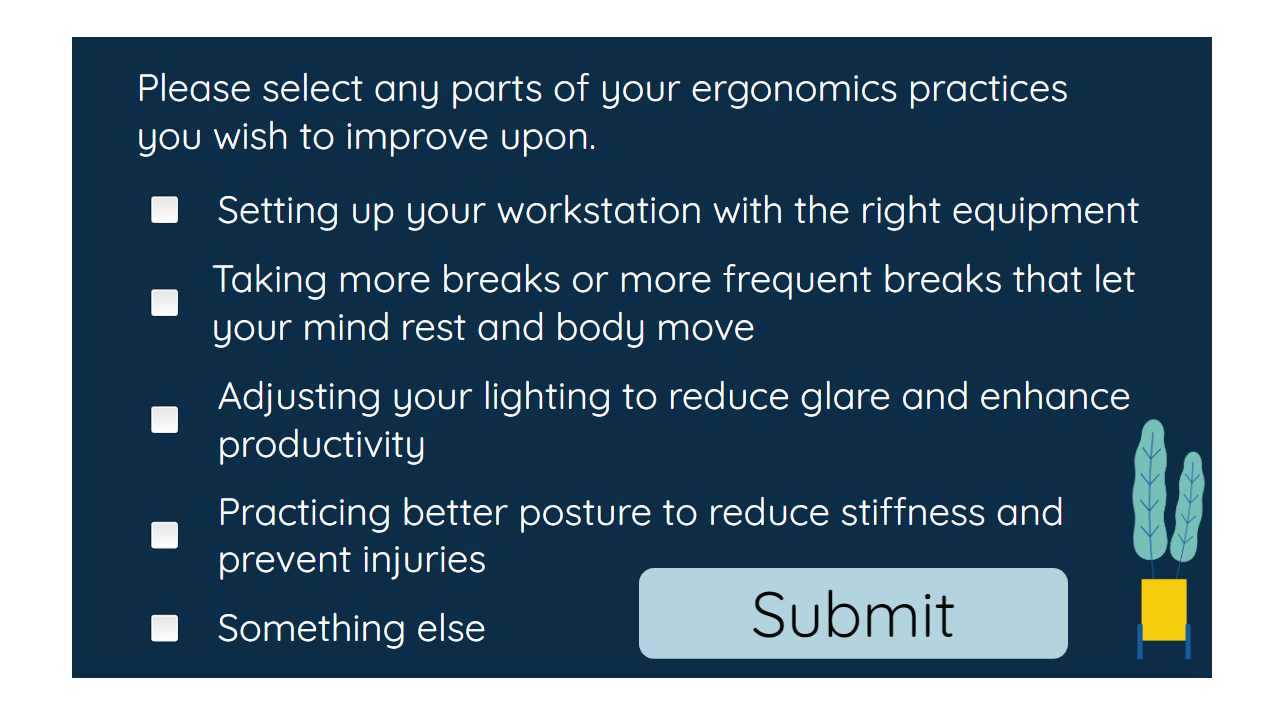 Please select any parts of your ergonomics practices you wish to improve upon.

Setting up your workstation with the right equipment

Taking more breaks or more frequent breaks that let your mind rest and body move

Adjusting your lighting to reduce glare and enhance productivity

Practicing better posture to reduce stiffness and prevent injuries

Something else

Submit